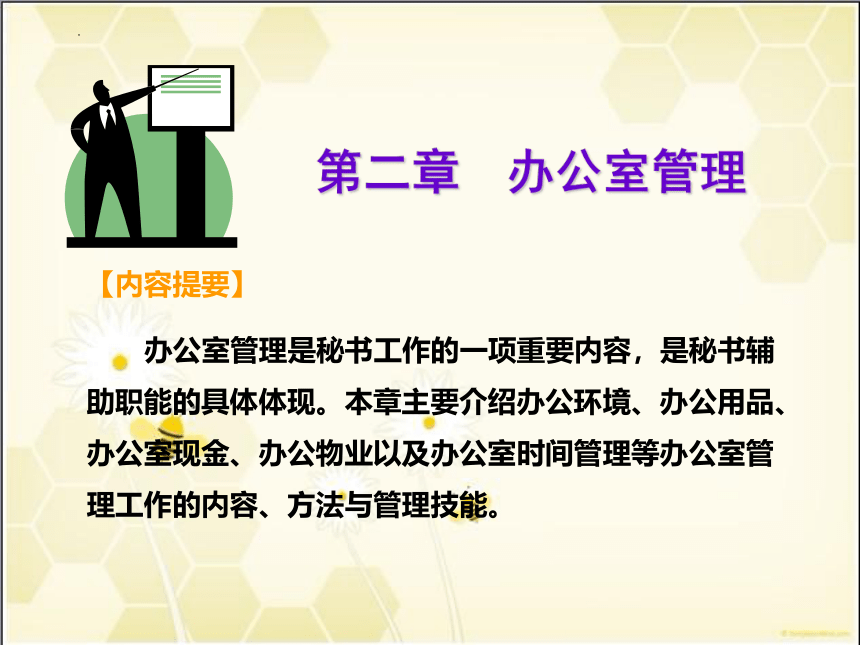 第二章　办公室管理

【内容提要】

办公室管理是秘书工作的一项重要内容，是秘书辅助职能的具体体现。本章主要介绍办公环境、办公用品、办公室现金、办公物业以及办公室时间管理等办公室管理工作的内容、方法与管理技能。